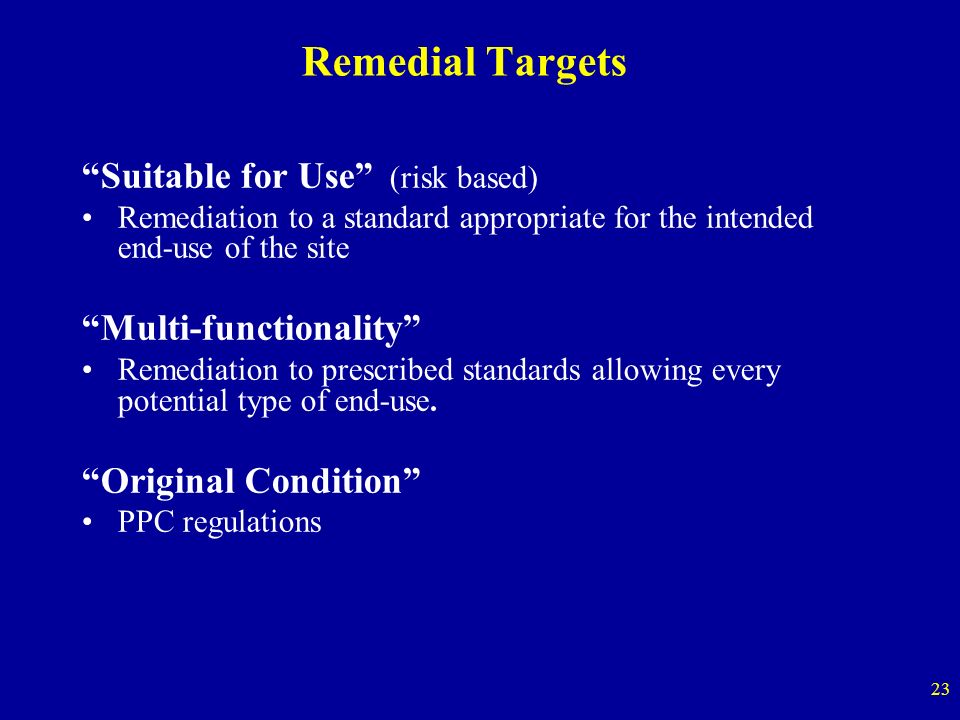 Remedial Targets

“Suitable for Use” (risk based)
• Remediation to a standard appropriate for the intended end-use of the site

“Multi-functionality”
• Remediation to prescribed standards allowing every potential type of end-use.

“Original Condition”
• PPC regulations

23